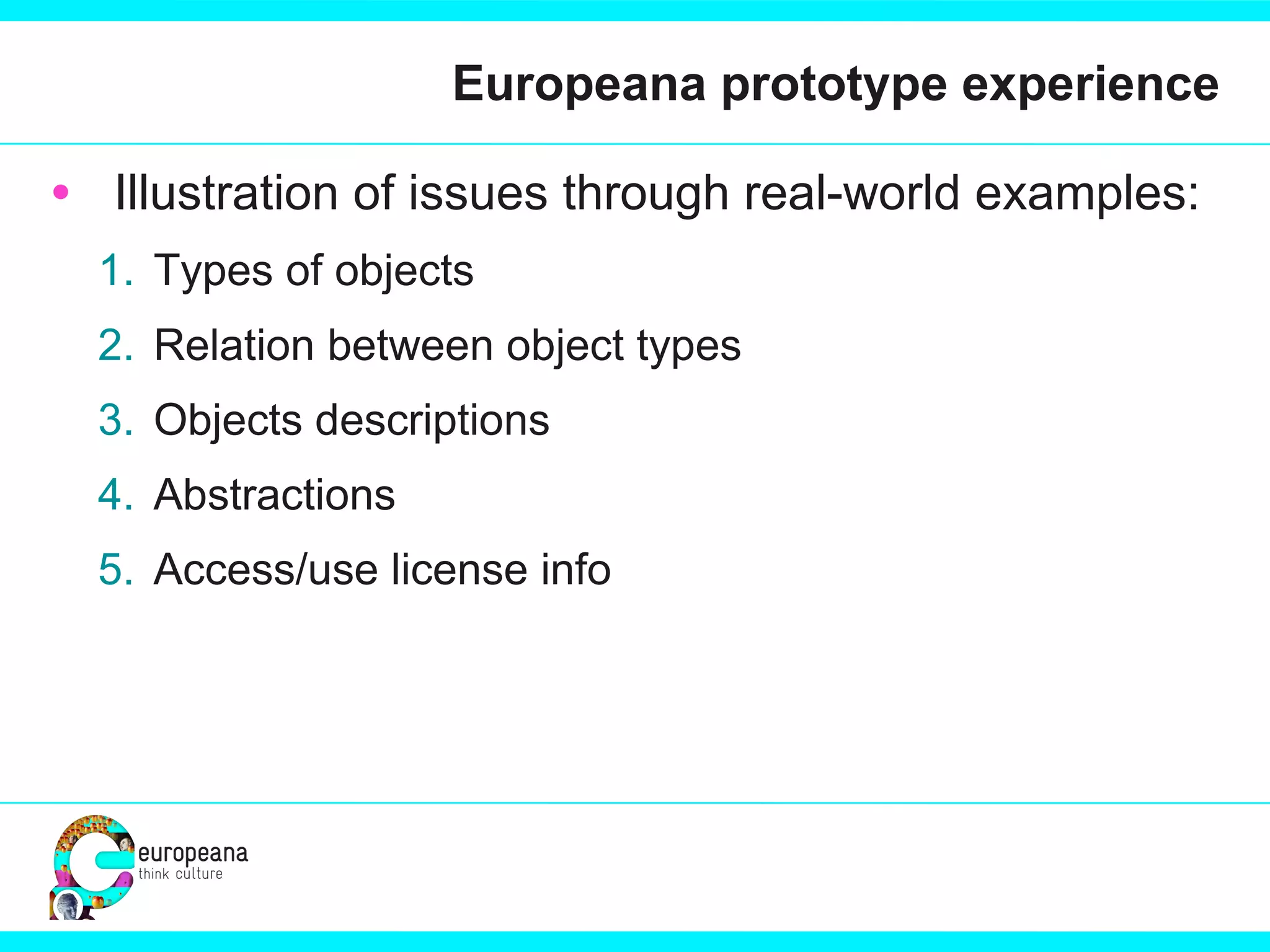 Europeana prototype experience

• Illustration of issues through real-world examples:

1. Types of objects
2. Relation between object types
3. Objects descriptions
4. Abstractions
5. Access/use license info

europeana
think culture